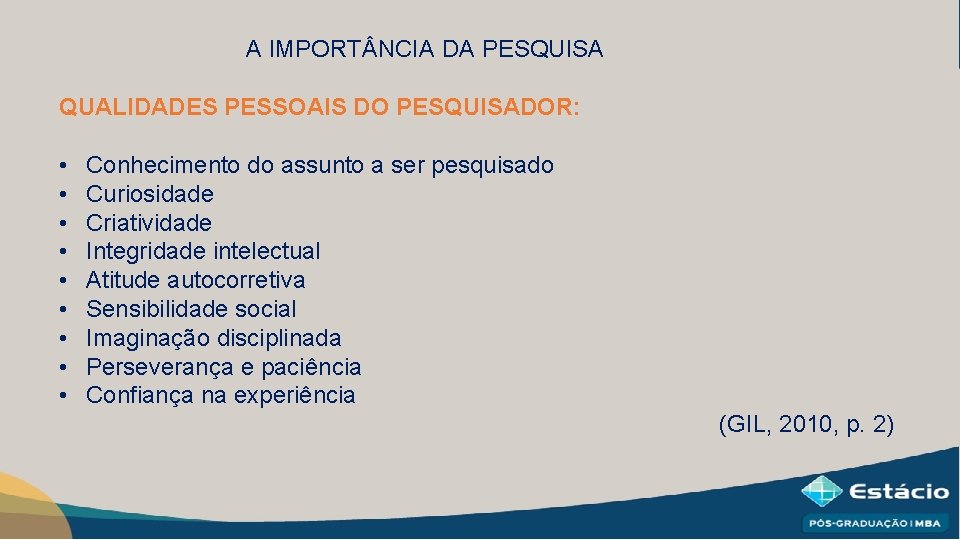 A IMPORTÂNCIA DA PESQUISA

QUALIDADES PESSOAIS DO PESQUISADOR:

• Conhecimento do assunto a ser pesquisado
• Curiosidade
• Criatividade
• Integridade intelectual
• Atitude autocorretiva
• Sensibilidade social
• Imaginação disciplinada
• Perseverança e paciência
• Confiança na experiência

(GIL, 2010, p. 2)

Estácio
PÓS-GRADUAÇÃO | MBA